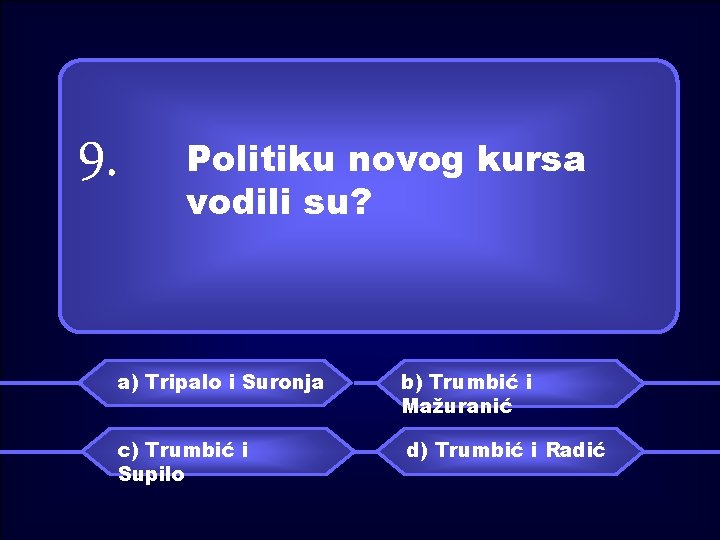 9. Politiku novog kursa vodili su?

a) Tripalo i Suronja

b) Trumbić i Mažuranić

c) Trumbić i Supilo

d) Trumbić i Radić